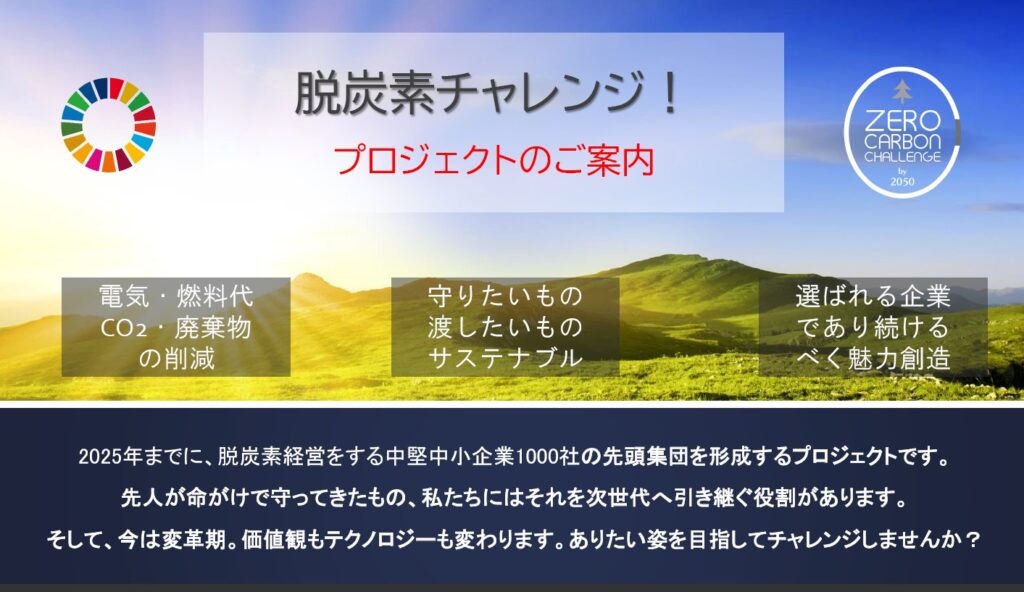 脱炭素チャレンジ！

プロジェクトのご案内

ZERO CARBON CHALLENGE by 2050

電気・燃料代
$CO_2$・廃棄物
の削減

守りたいもの
渡したいもの
サステナブル

選ばれる企業
であり続ける
べく魅力創造

2025年までに、脱炭素経営をする中堅中小企業1000社の先頭集団を形成するプロジェクトです。

先人が命がけで守ってきたもの、私たちにはそれを次世代へ引き継ぐ役割があります。

そして、今は変革期。価値観もテクノロジーも変わります。ありたい姿を目指してチャレンジしませんか？